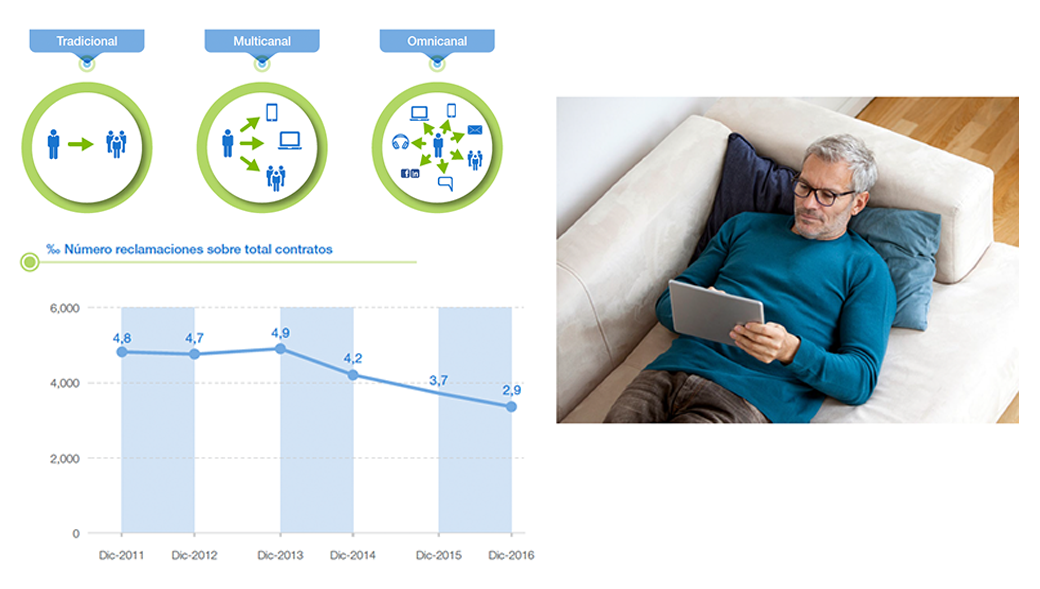 Tradicional

Multicanal

Omnicanal

‰ Número reclamaciones sobre total contratos

6,000
4,000
2,000
0

4,8
4,7
4,9
4,2
3,7
2,9

Dic-2011
Dic-2012
Dic-2013
Dic-2014
Dic-2015
Dic-2016